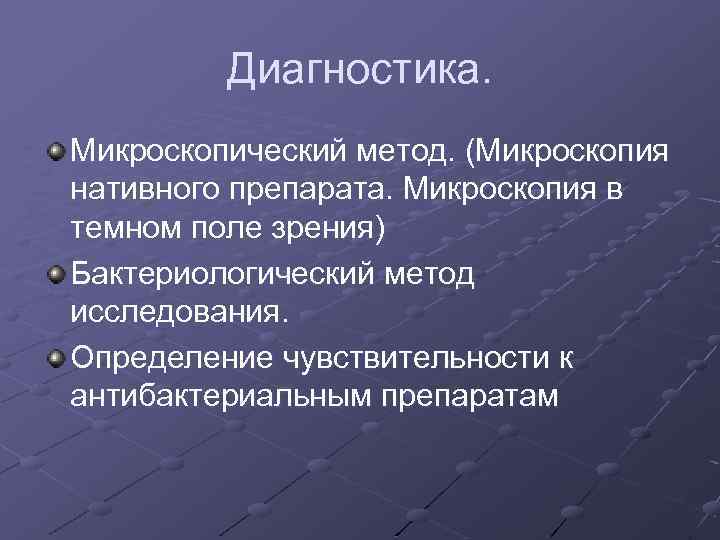 Диагностика.

Микроскопический метод. (Микроскопия нативного препарата. Микроскопия в темном поле зрения)

Бактериологический метод исследования.

Определение чувствительности к антибактериальным препаратам